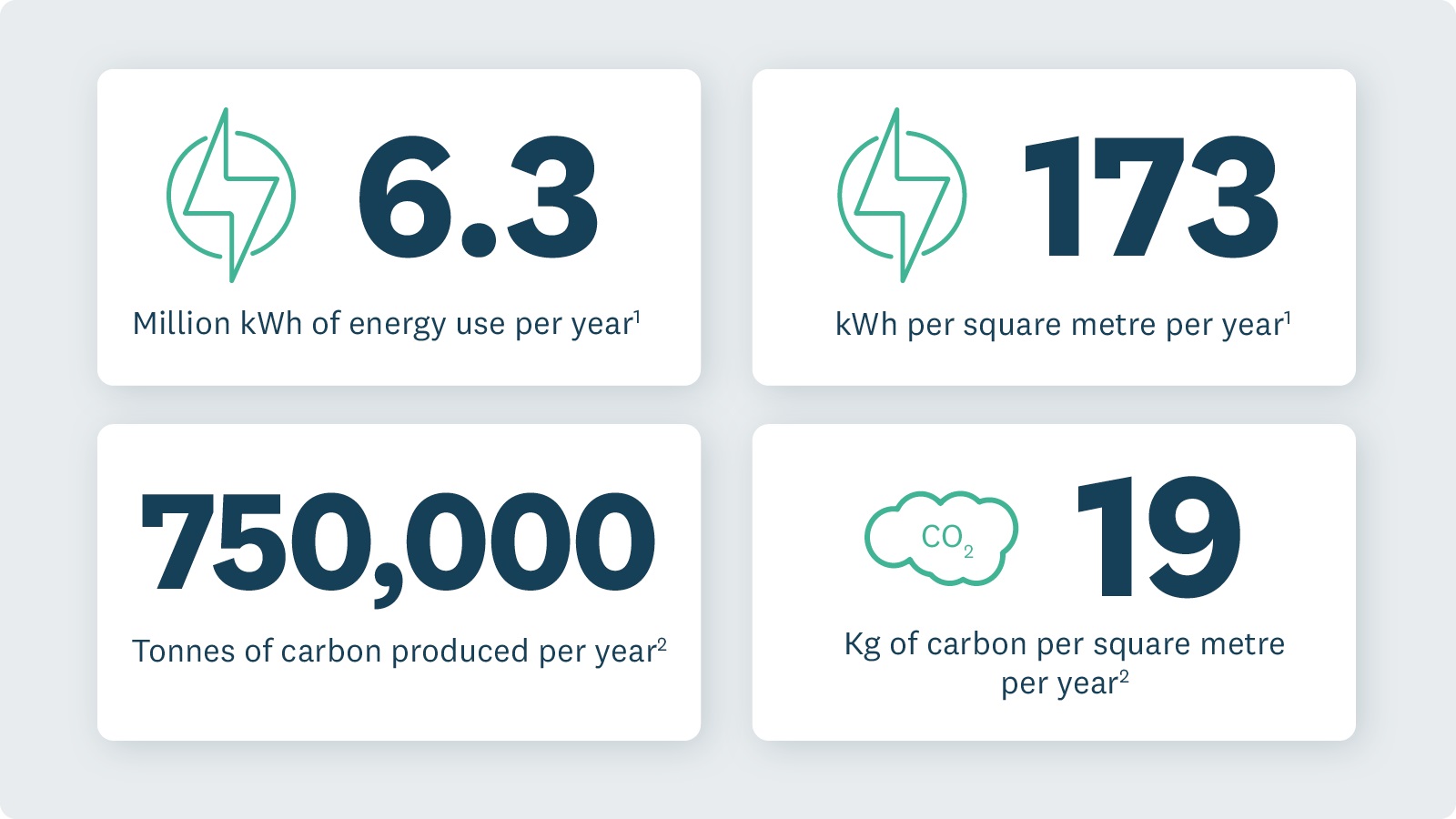 6.3

Million kWh of energy use per year$^1$

173

kWh per square metre per year$^1$

750,000

Tonnes of carbon produced per year$^2$

$CO_2$

19

Kg of carbon per square metre per year$^2$